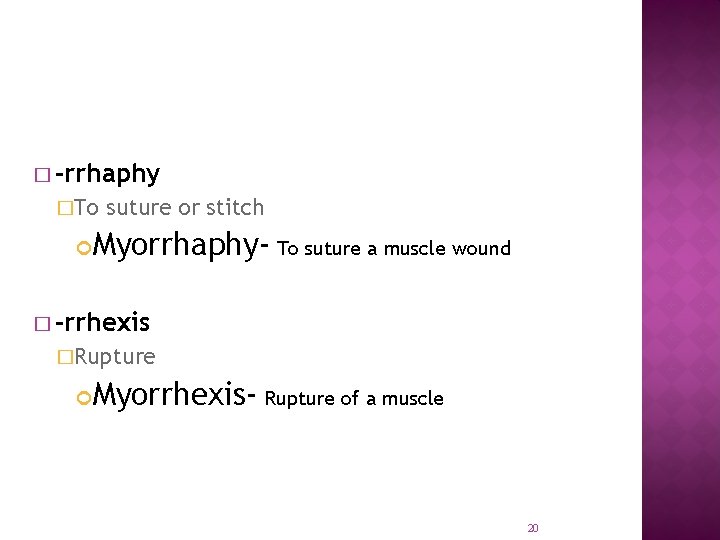 -rrhaphy

To suture or stitch

Myorrhaphy- To suture a muscle wound

-rrhexis

Rupture

Myorrhexis- Rupture of a muscle

20